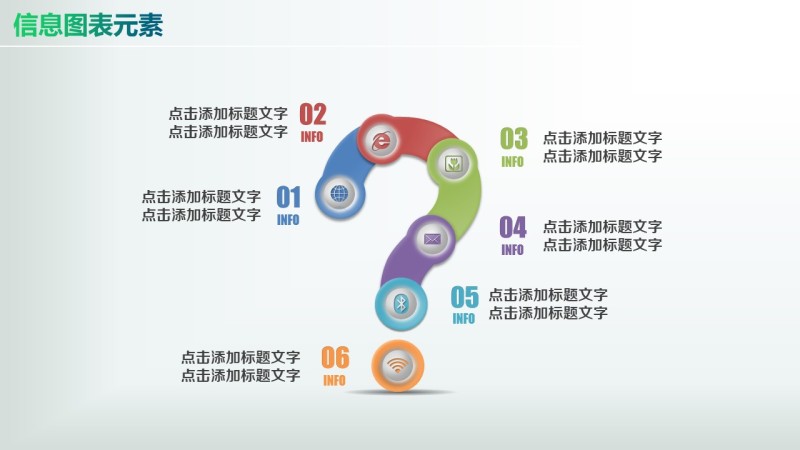 信息图表元素

点击添加标题文字
点击添加标题文字
02
INFO

03
INFO
点击添加标题文字
点击添加标题文字

点击添加标题文字
点击添加标题文字
01
INFO

04
INFO
点击添加标题文字
点击添加标题文字

05
INFO
点击添加标题文字
点击添加标题文字

点击添加标题文字
点击添加标题文字
06
INFO